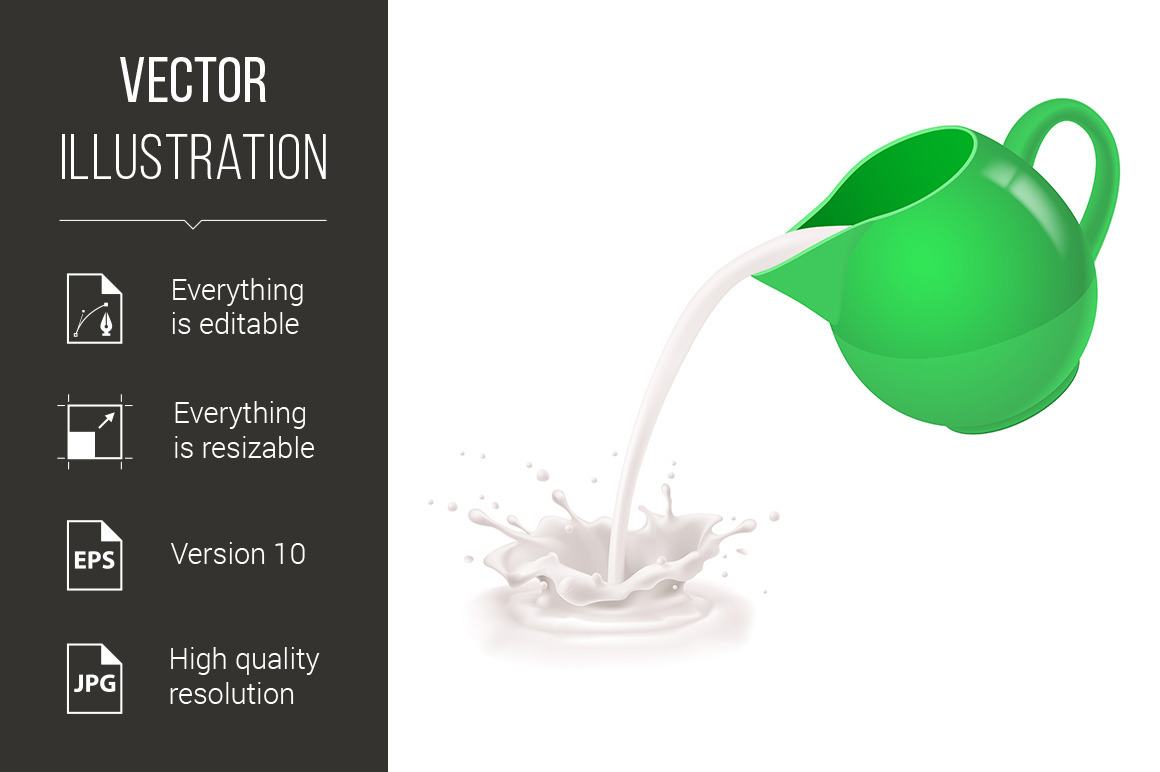 VECTOR
ILLUSTRATION

Everything is editable

Everything is resizable

EPS

Version 10

JPG

High quality resolution